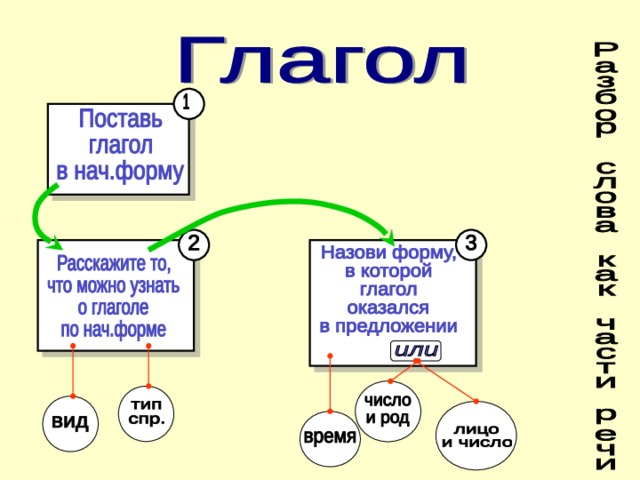 Глагол

Разбор слова как части речи

1
Поставь глагол в нач.форму

2
Расскажите то, что можно узнать о глаголе по нач.форме

вид

тип спр.

3
Назови форму, в которой глагол оказался в предложении

или

время

число и род

лицо и число